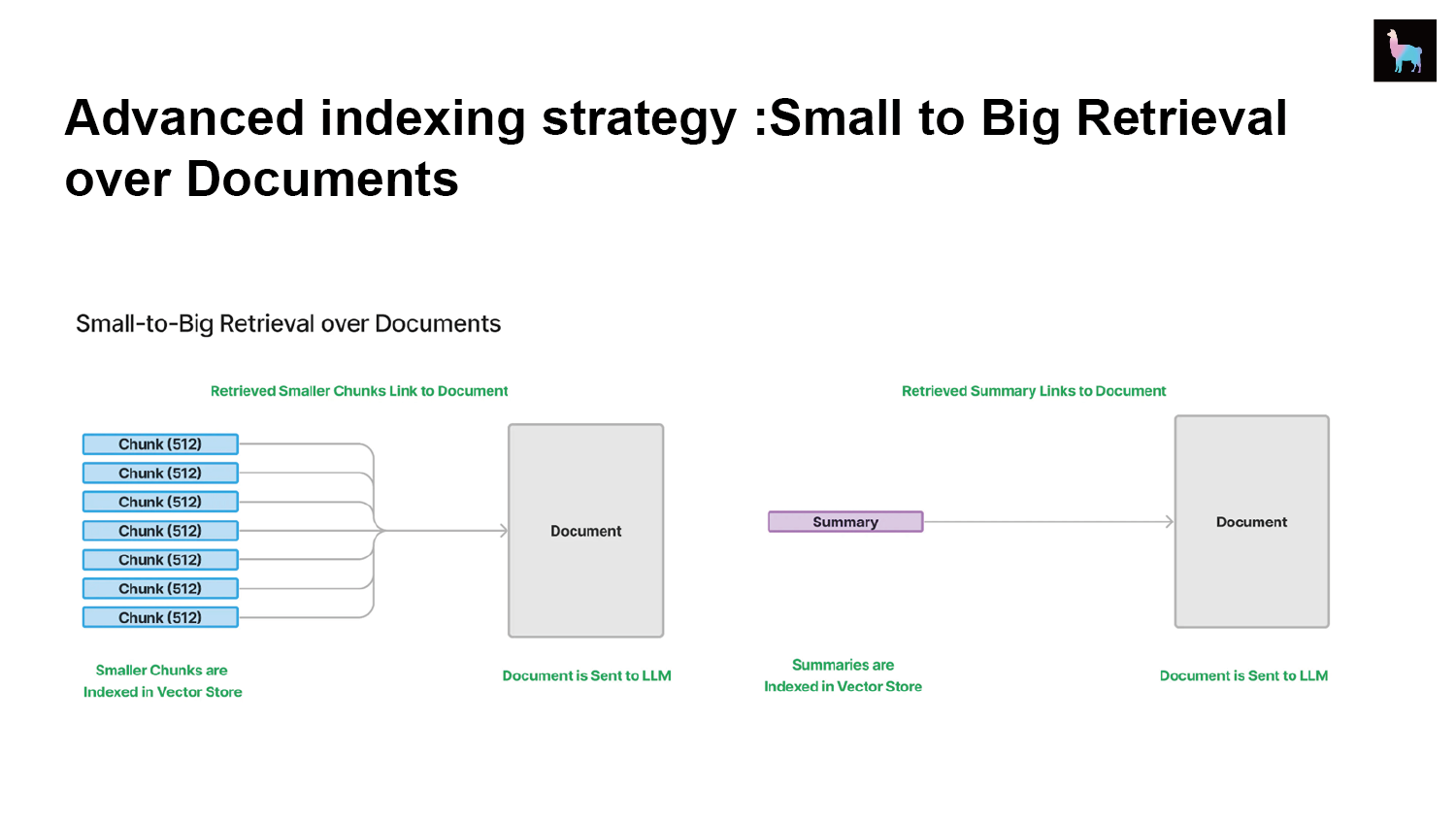 Advanced indexing strategy :Small to Big Retrieval over Documents

Small-to-Big Retrieval over Documents

Retrieved Smaller Chunks Link to Document

Chunk (512)
Chunk (512)
Chunk (512)
Chunk (512)
Chunk (512)
Chunk (512)
Chunk (512)

Document

Smaller Chunks are Indexed in Vector Store

Document is Sent to LLM

Retrieved Summary Links to Document

Summary

Document

Summaries are Indexed in Vector Store

Document is Sent to LLM